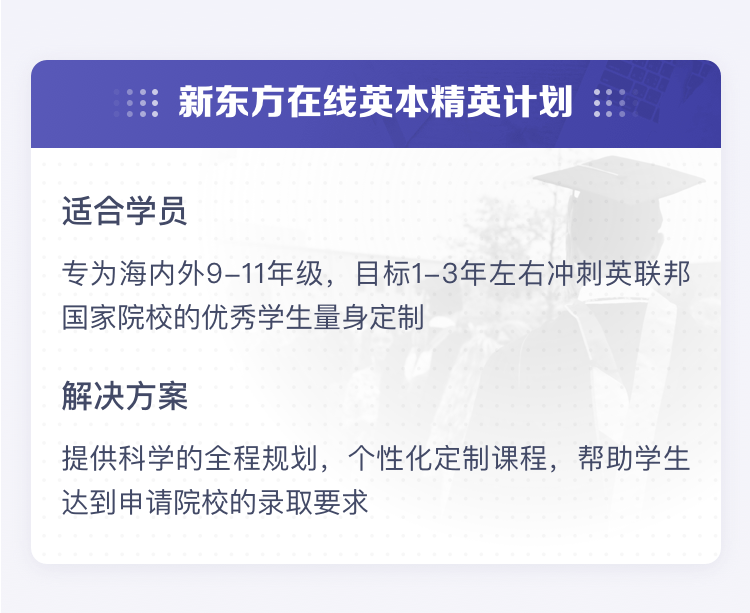 新东方在线英本精英计划

适合学员

专为海内外9-11年级，目标1-3年左右冲刺英联邦国家院校的优秀学生量身定制

解决方案

提供科学的全程规划，个性化定制课程，帮助学生达到申请院校的录取要求